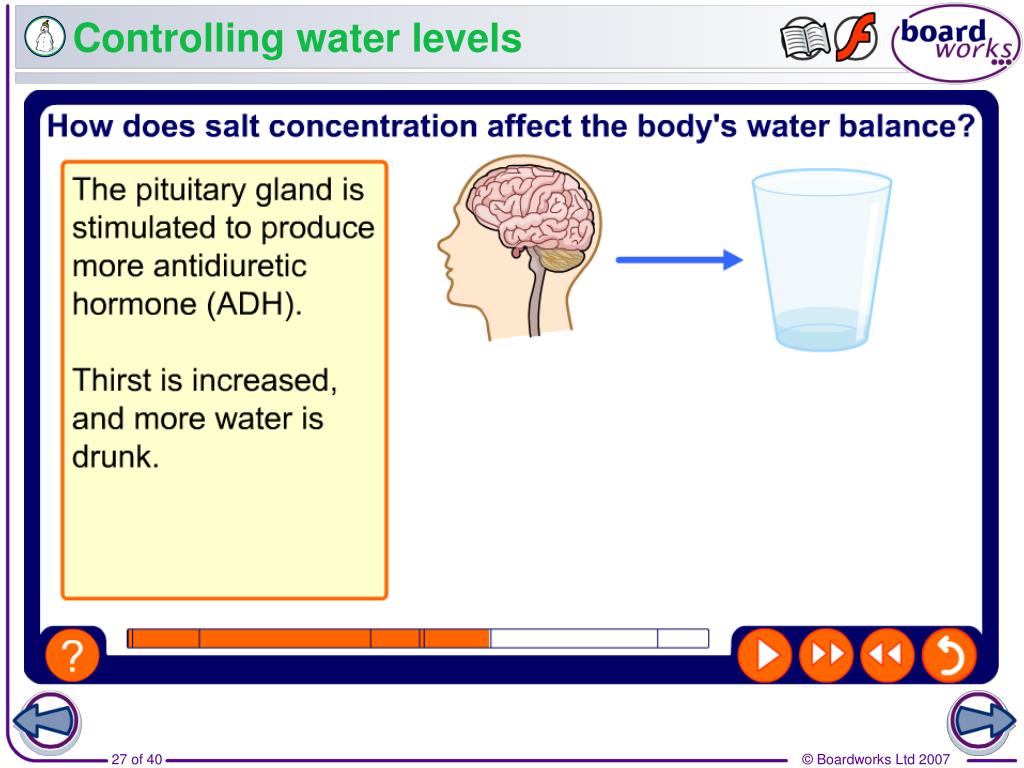 Controlling water levels

board works

How does salt concentration affect the body's water balance?

The pituitary gland is stimulated to produce more antidiuretic hormone (ADH).

Thirst is increased, and more water is drunk.

?

27 of 40

© Boardworks Ltd 2007